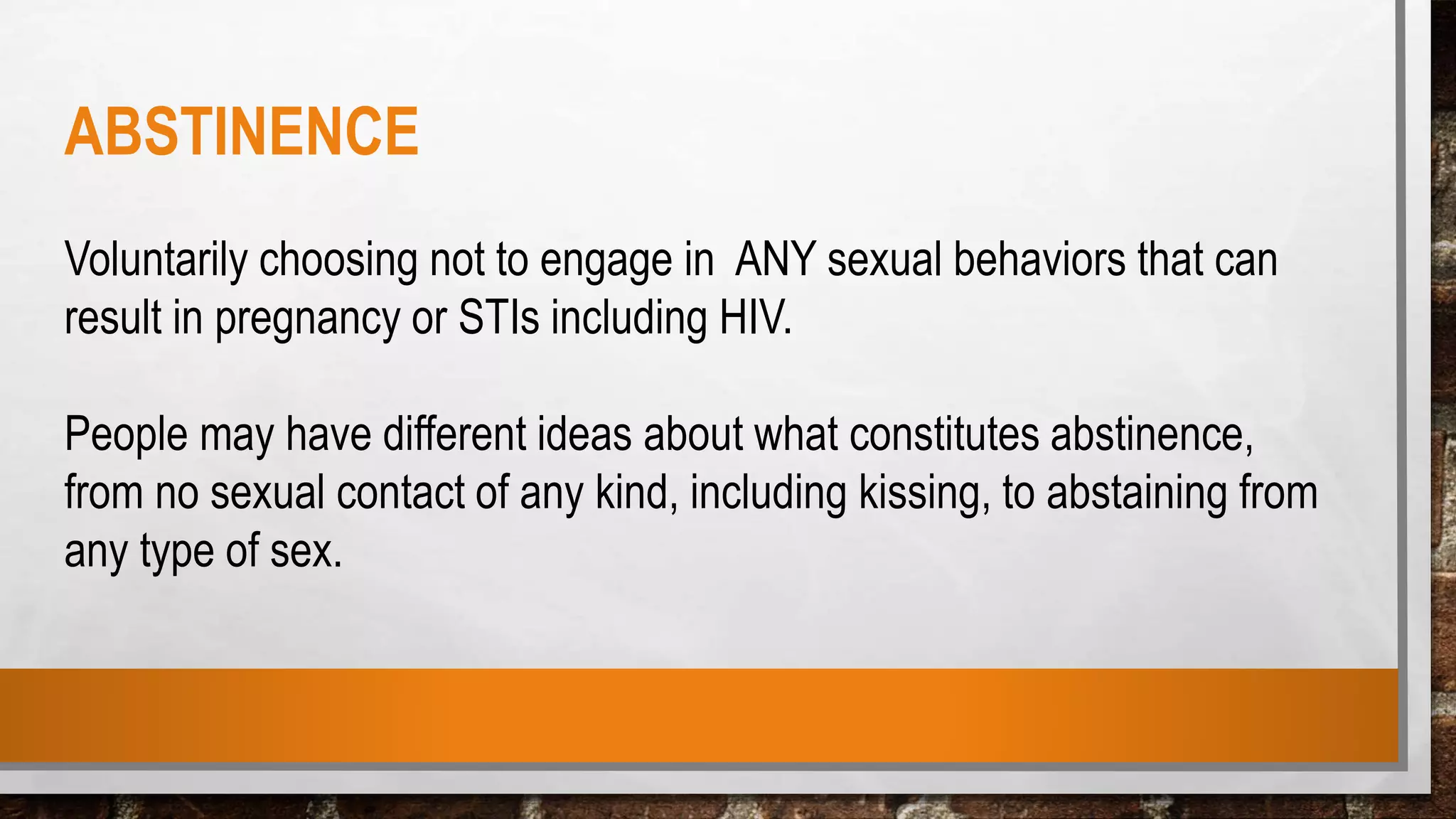 ABSTINENCE

Voluntarily choosing not to engage in ANY sexual behaviors that can result in pregnancy or STIs including HIV.

People may have different ideas about what constitutes abstinence, from no sexual contact of any kind, including kissing, to abstaining from any type of sex.